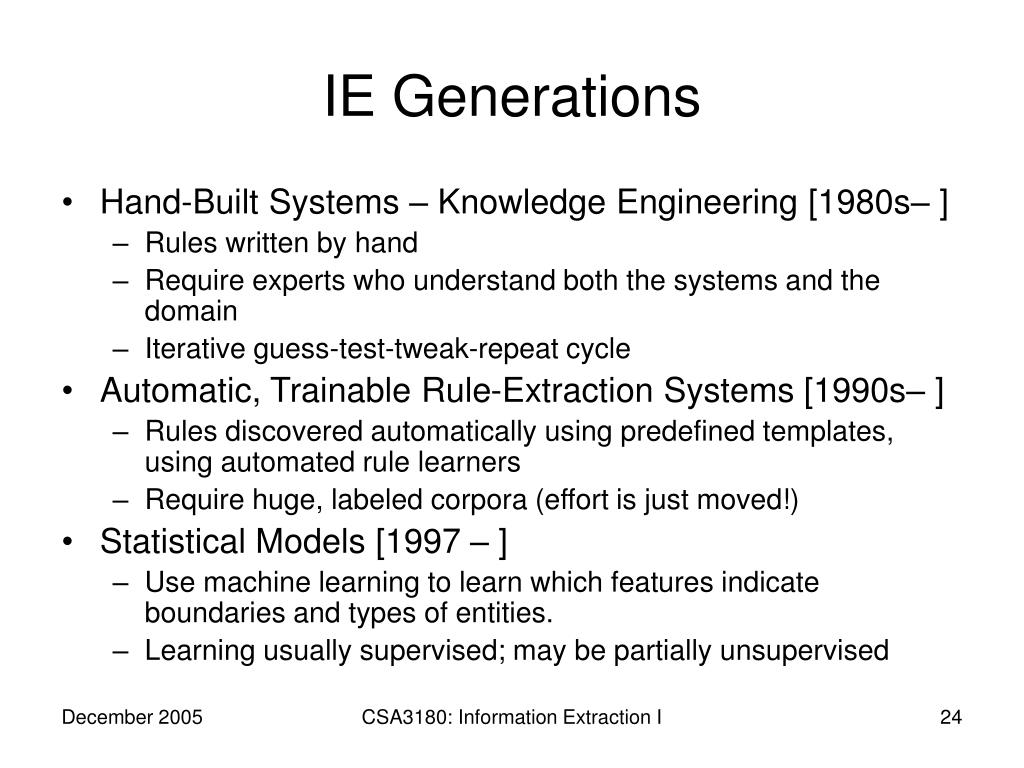 IE Generations

• Hand-Built Systems – Knowledge Engineering [1980s– ]
– Rules written by hand
– Require experts who understand both the systems and the domain
– Iterative guess-test-tweak-repeat cycle
• Automatic, Trainable Rule-Extraction Systems [1990s– ]
– Rules discovered automatically using predefined templates, using automated rule learners
– Require huge, labeled corpora (effort is just moved!)
• Statistical Models [1997 – ]
– Use machine learning to learn which features indicate boundaries and types of entities.
– Learning usually supervised; may be partially unsupervised

December 2005
CSA3180: Information Extraction I
24